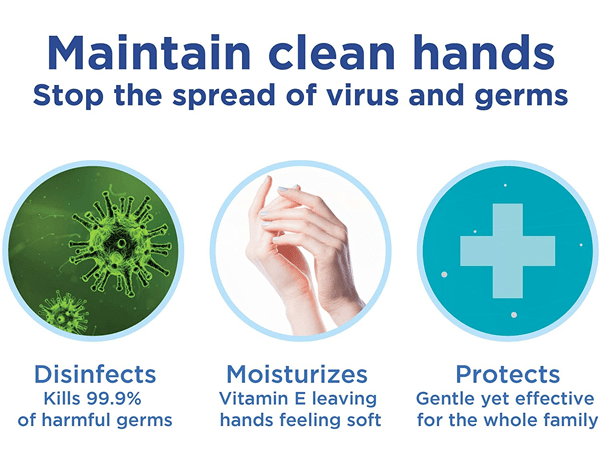 Maintain clean hands
Stop the spread of virus and germs

Disinfects
Kills 99.9% of harmful germs

Moisturizes
Vitamin E leaving hands feeling soft

Protects
Gentle yet effective for the whole family